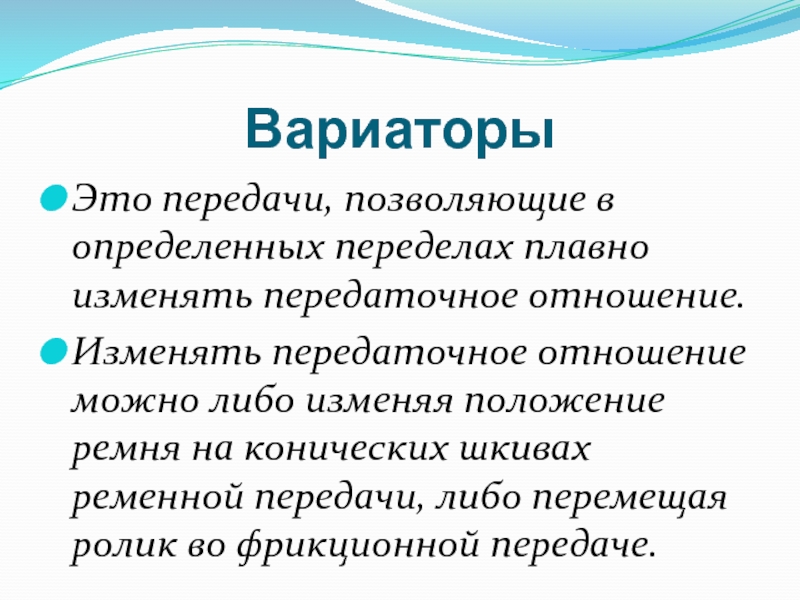 Вариаторы

Это передачи, позволяющие в определенных переделах плавно изменять передаточное отношение.

Изменять передаточное отношение можно либо изменяя положение ремня на конических шкивах ременной передачи, либо перемещая ролик во фрикционной передаче.